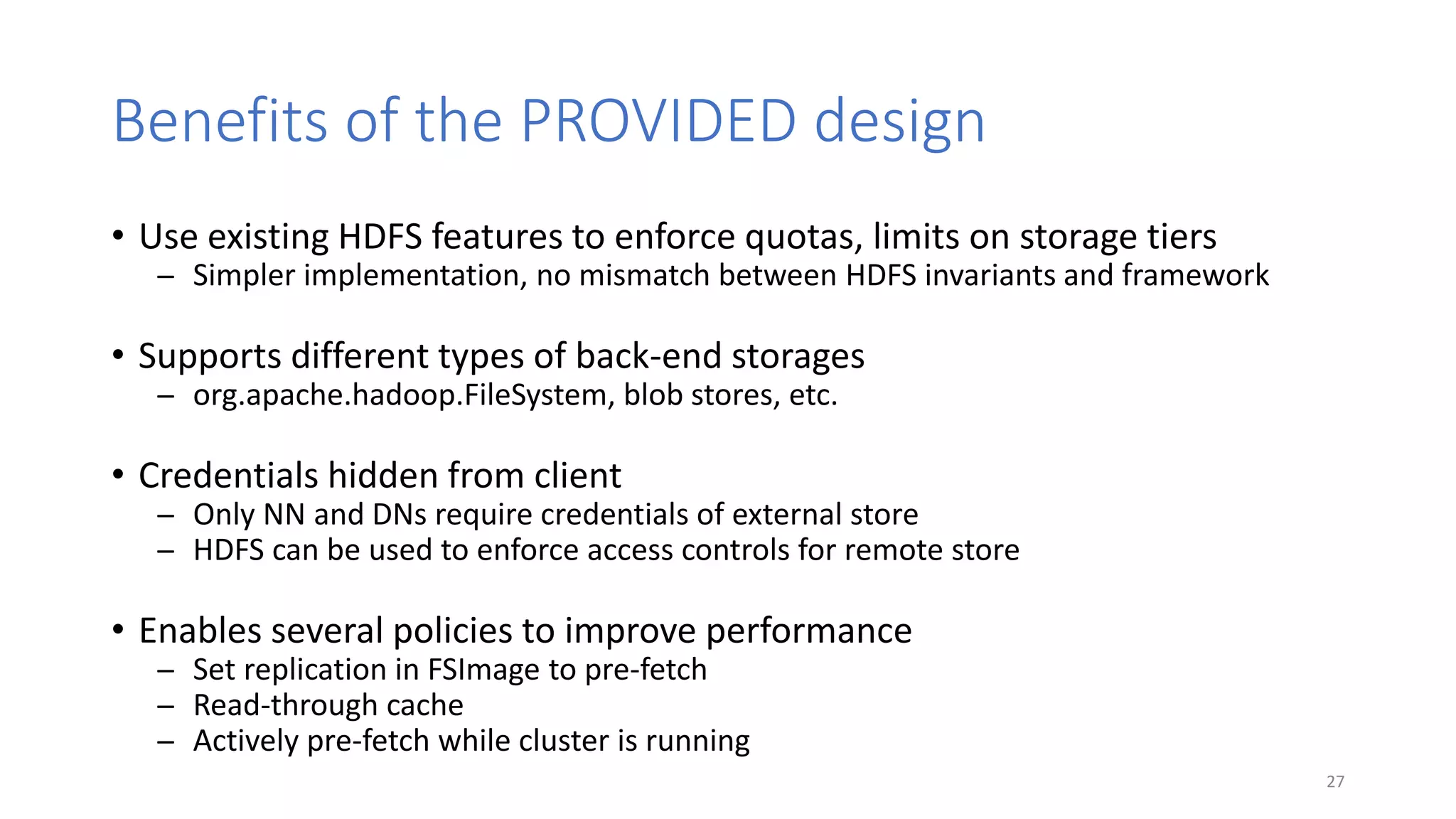 Benefits of the PROVIDED design

• Use existing HDFS features to enforce quotas, limits on storage tiers
– Simpler implementation, no mismatch between HDFS invariants and framework

• Supports different types of back-end storages
– org.apache.hadoop.FileSystem, blob stores, etc.

• Credentials hidden from client
– Only NN and DNs require credentials of external store
– HDFS can be used to enforce access controls for remote store

• Enables several policies to improve performance
– Set replication in FSImage to pre-fetch
– Read-through cache
– Actively pre-fetch while cluster is running

27